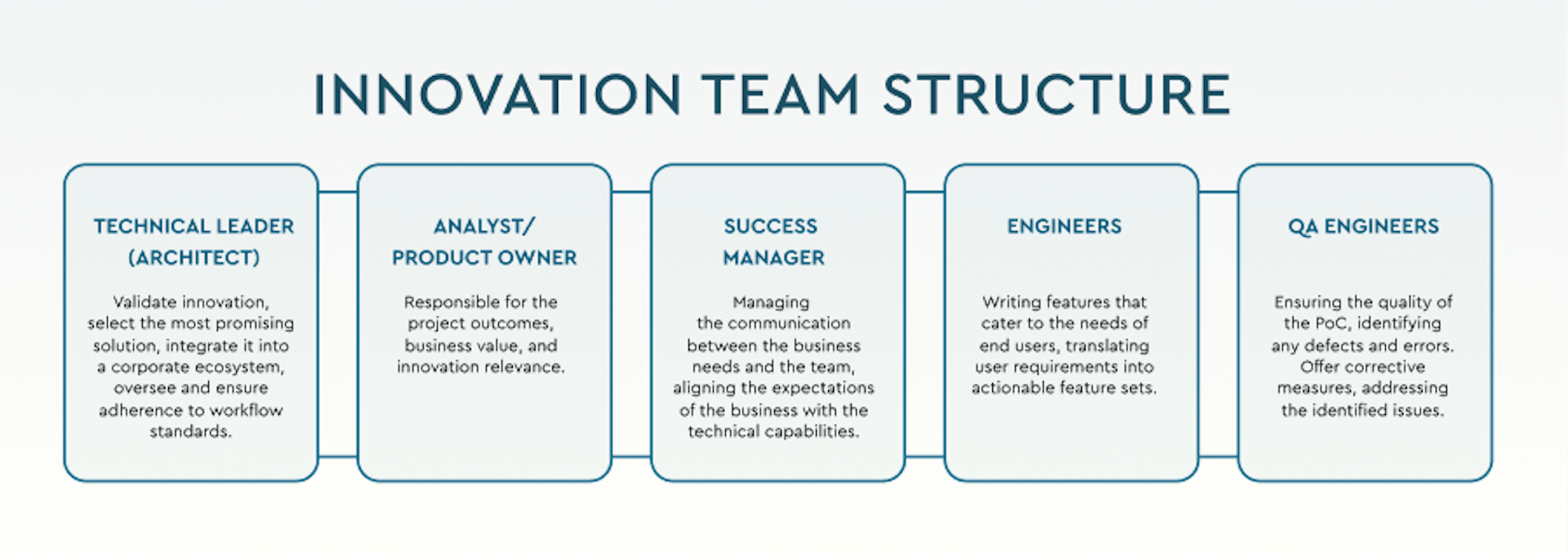 INNOVATION TEAM STRUCTURE

TECHNICAL LEADER (ARCHITECT)

Validate innovation, select the most promising solution, integrate it into a corporate ecosystem, oversee and ensure adherence to workflow standards.

ANALYST/ PRODUCT OWNER

Responsible for the project outcomes, business value, and innovation relevance.

SUCCESS MANAGER

Managing the communication between the business needs and the team, aligning the expectations of the business with the technical capabilities.

ENGINEERS

Writing features that cater to the needs of end users, translating user requirements into actionable feature sets.

QA ENGINEERS

Ensuring the quality of the PoC, identifying any defects and errors. Offer corrective measures, addressing the identified issues.